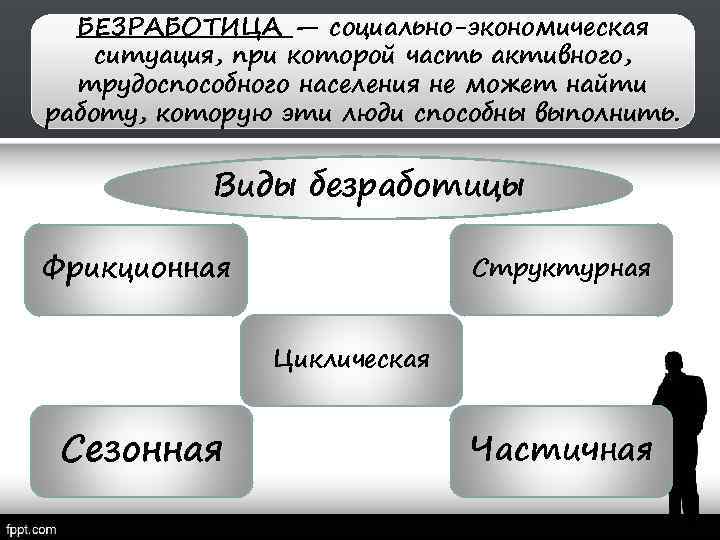 БЕЗРАБОТИЦА — социально-экономическая ситуация, при которой часть активного, трудоспособного населения не может найти работу, которую эти люди способны выполнить.

Виды безработицы

Фрикционная

Структурная

Циклическая

Сезонная

Частичная

fppt.com